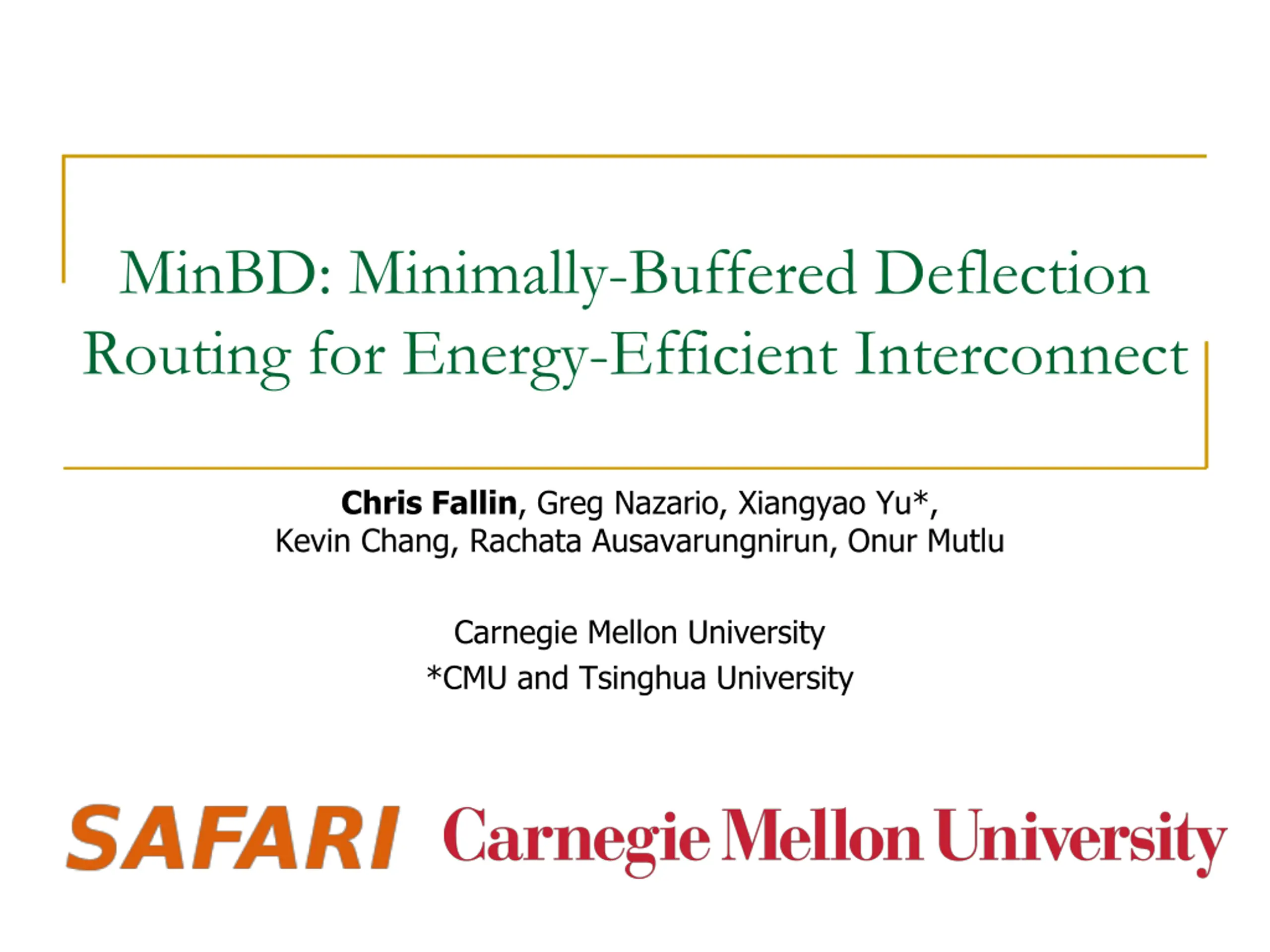 MinBD: Minimally-Buffered Deflection Routing for Energy-Efficient Interconnect

Chris Fallin, Greg Nazario, Xiangyao Yu*, Kevin Chang, Rachata Ausavarungnirun, Onur Mutlu

Carnegie Mellon University
*CMU and Tsinghua University

SAFARI Carnegie Mellon University